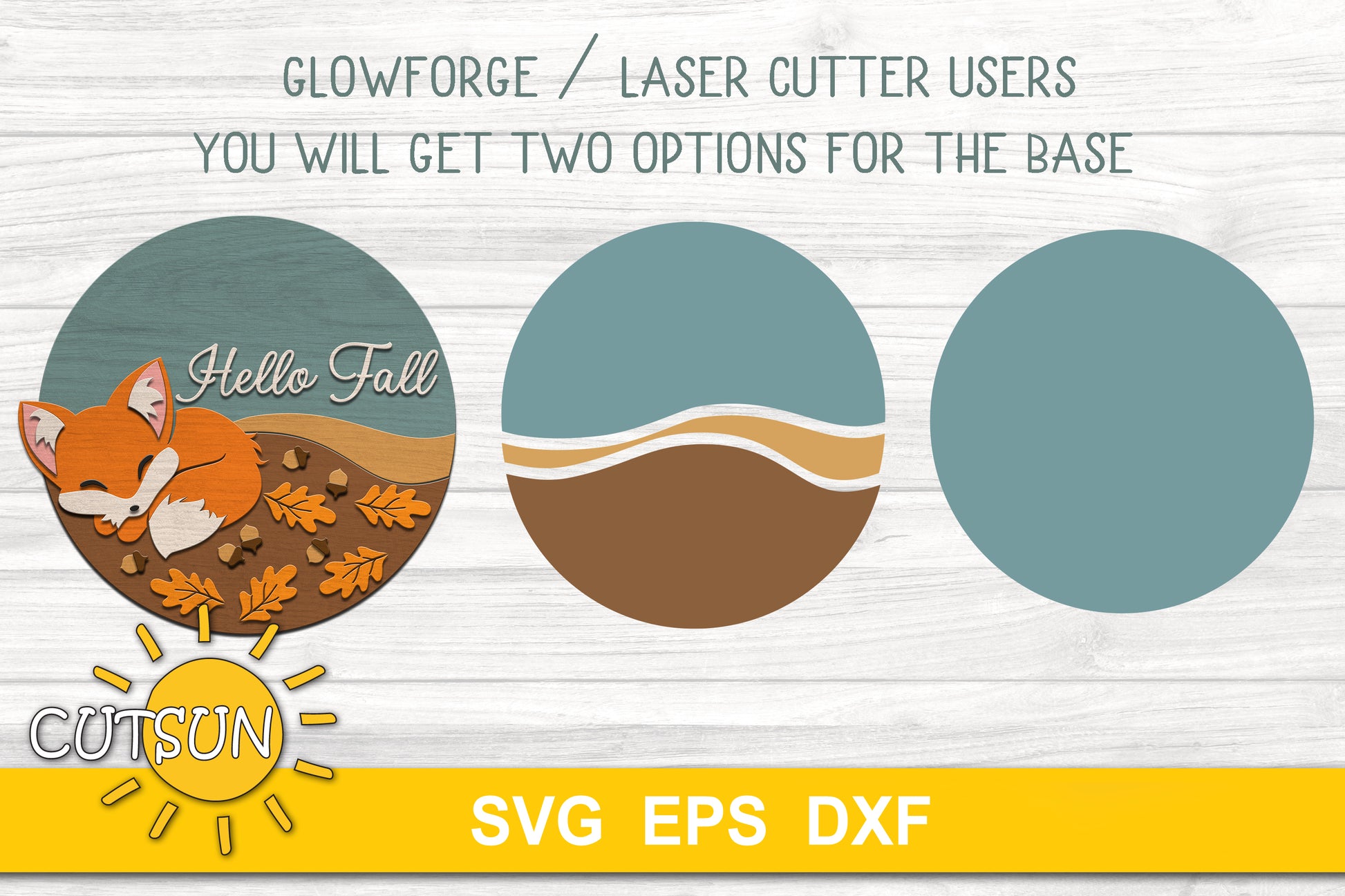 GLOWFORGE / LASER CUTTER USERS
YOU WILL GET TWO OPTIONS FOR THE BASE

Hello Fall

CUTSUN

SVG EPS DXF